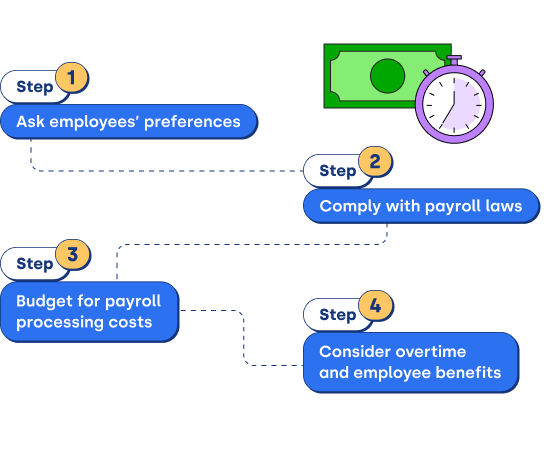 Step 1
Ask employees' preferences

Step 2
Comply with payroll laws

Step 3
Budget for payroll processing costs

Step 4
Consider overtime and employee benefits